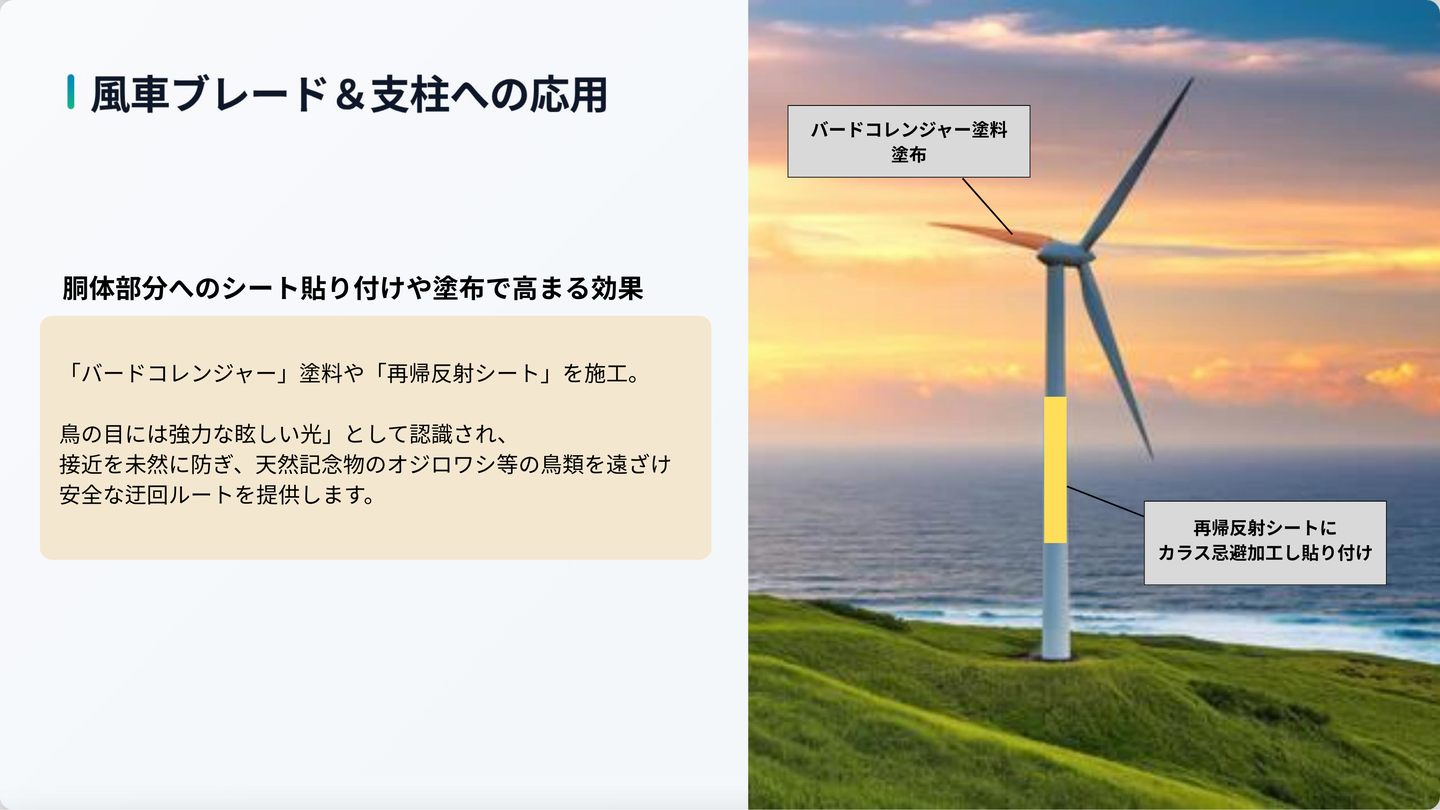 風車ブレード＆支柱への応用

胴体部分へのシート貼り付けや塗布で高まる効果

「バードコレンジャー」塗料や「再帰反射シート」を施工。

鳥の目には強力な眩しい光」として認識され、
接近を未然に防ぎ、天然記念物のオジロワシ等の鳥類を遠ざけ
安全な迂回ルートを提供します。

バードコレンジャー塗料
塗布

再帰反射シートに
カラス忌避加工し貼り付け